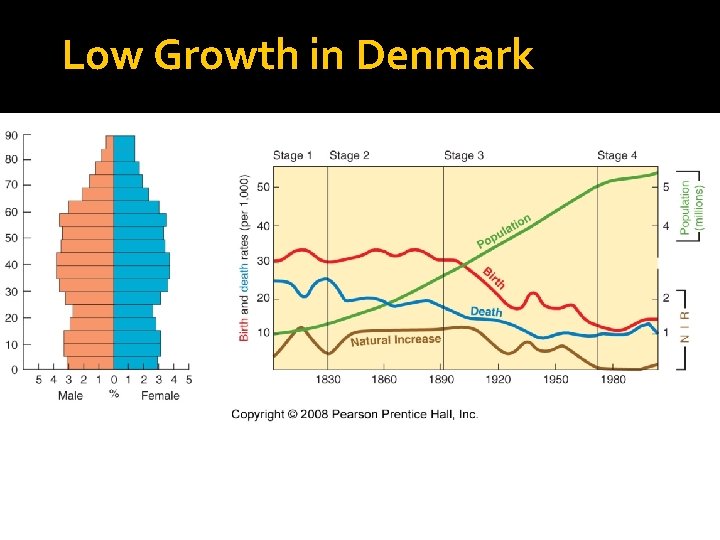 Low Growth in Denmark

90
80
70
60
50
40
30
20
10
0
5 4 3 2 1 0 1 2 3 4 5
Male % Female

Stage 1 Stage 2 Stage 3 Stage 4

Birth and death rates (per 1,000)
50
40
30
20
10

Population
Birth
Death
Natural Increase

1830 1860 1890 1920 1950 1980

5
4
Population (millions)
2
1
N I R

Copyright © 2008 Pearson Prentice Hall, Inc.